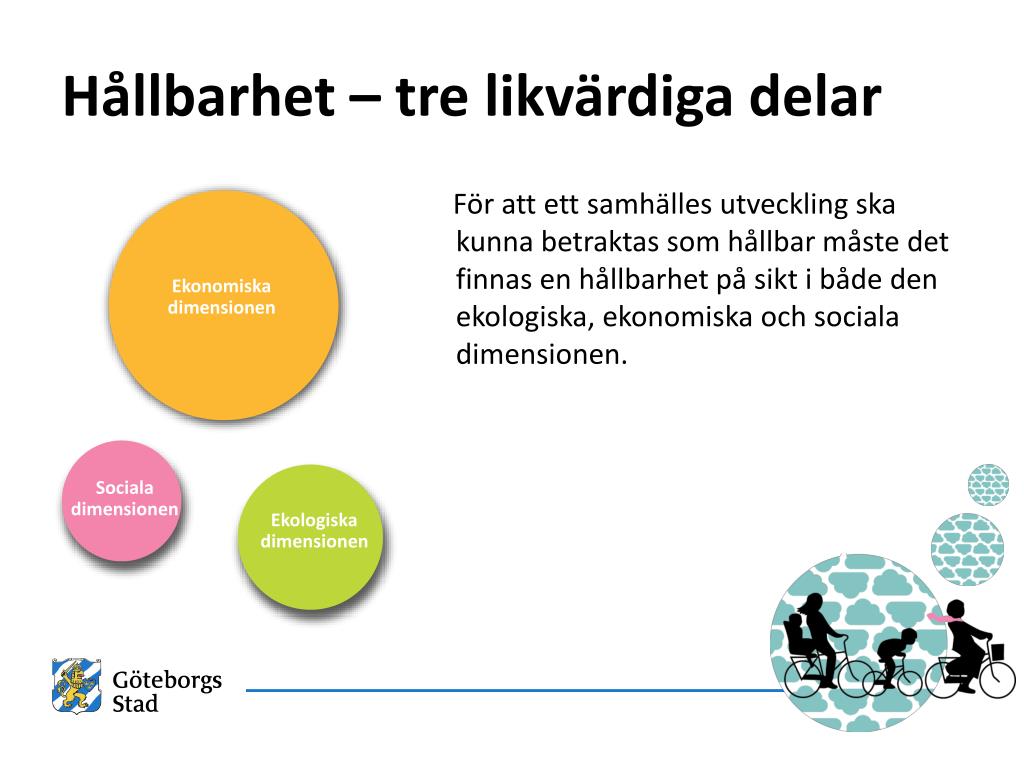 Hållbarhet – tre likvärdiga delar

Ekonomiska dimensionen

Sociala dimensionen

Ekologiska dimensionen

För att ett samhälles utveckling ska kunna betraktas som hållbar måste det finnas en hållbarhet på sikt i både den ekologiska, ekonomiska och sociala dimensionen.

Göteborgs Stad